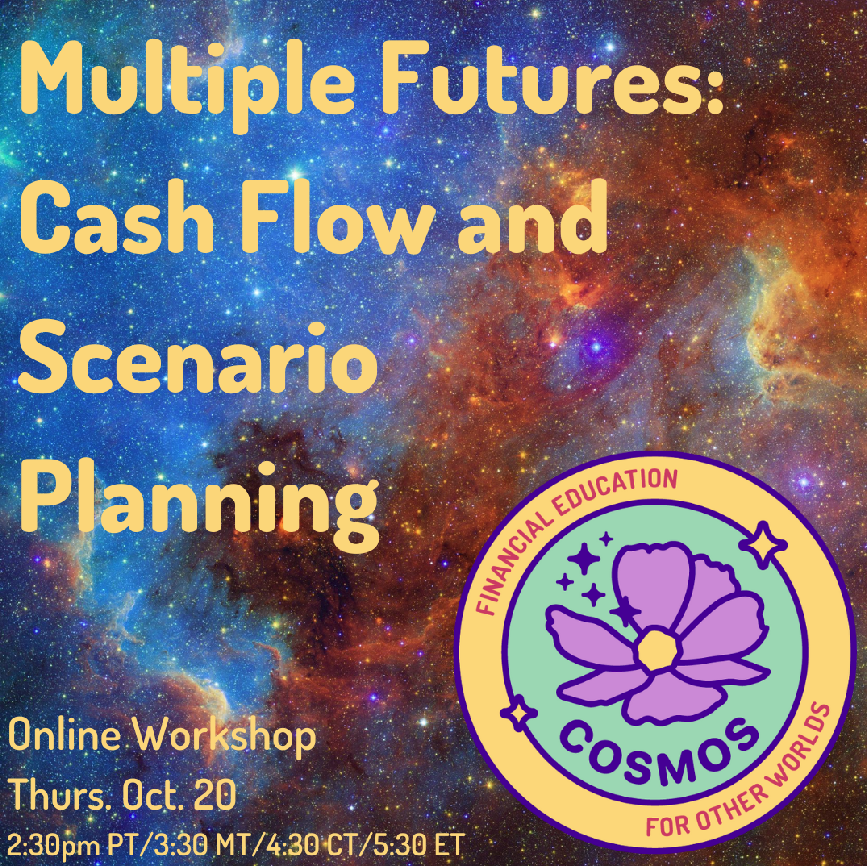 Multiple Futures: Cash Flow and Scenario Planning

FINANCIAL EDUCATION
COSMOS
FOR OTHER WORLDS

Online Workshop
Thurs. Oct. 20
2:30pm PT/3:30 MT/4:30 CT/5:30 ET